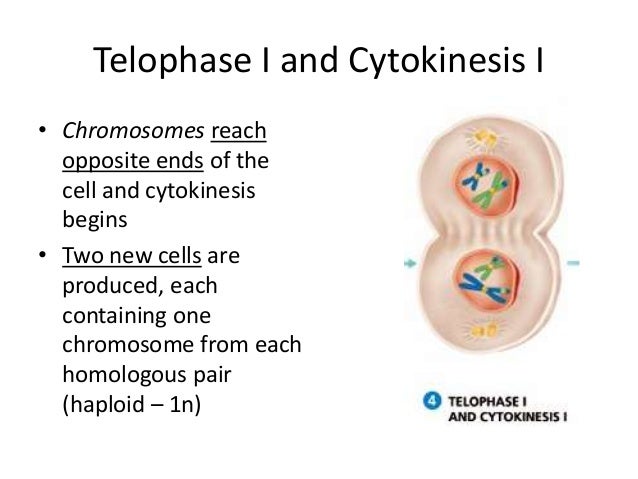 Telophase I and Cytokinesis I

• Chromosomes reach opposite ends of the cell and cytokinesis begins

• Two new cells are produced, each containing one chromosome from each homologous pair (haploid – 1n)

4 TELOPHASE I AND CYTOKINESIS I